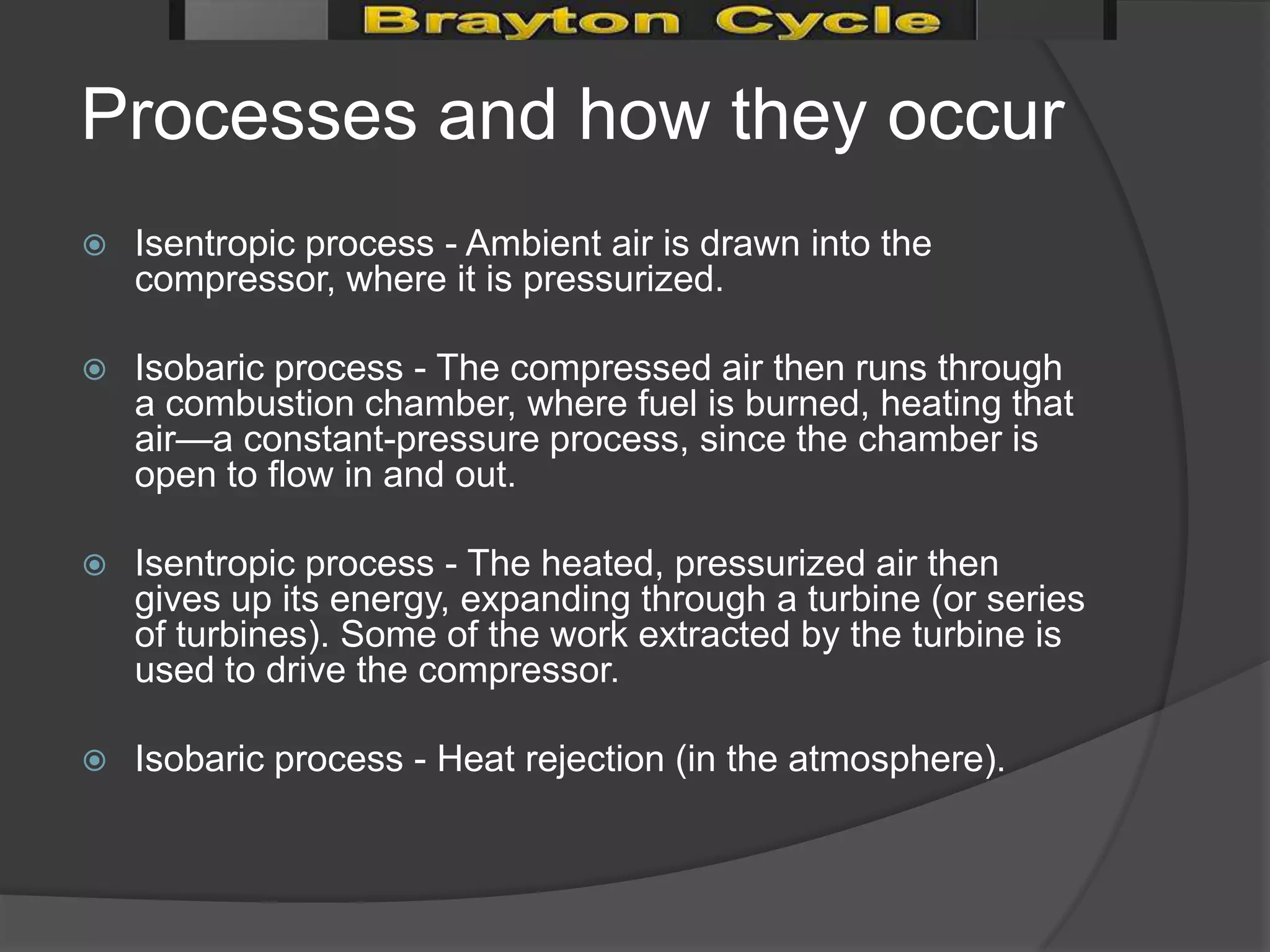 Brayton Cycle

Processes and how they occur

Isentropic process - Ambient air is drawn into the compressor, where it is pressurized.

Isobaric process - The compressed air then runs through a combustion chamber, where fuel is burned, heating that air—a constant-pressure process, since the chamber is open to flow in and out.

Isentropic process - The heated, pressurized air then gives up its energy, expanding through a turbine (or series of turbines). Some of the work extracted by the turbine is used to drive the compressor.

Isobaric process - Heat rejection (in the atmosphere).